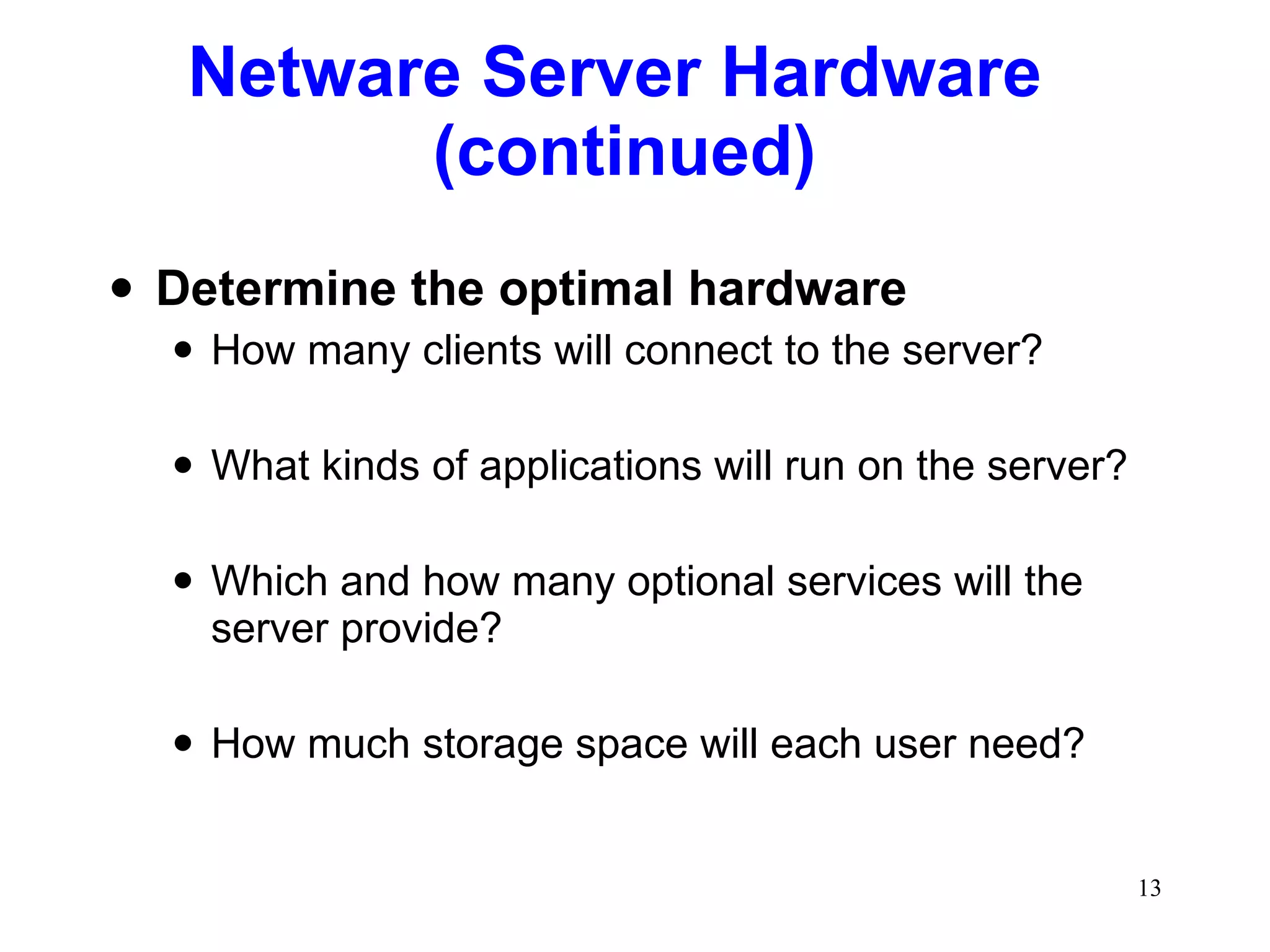 Netware Server Hardware (continued)

• Determine the optimal hardware
  • How many clients will connect to the server?
  • What kinds of applications will run on the server?
  • Which and how many optional services will the server provide?
  • How much storage space will each user need?

13